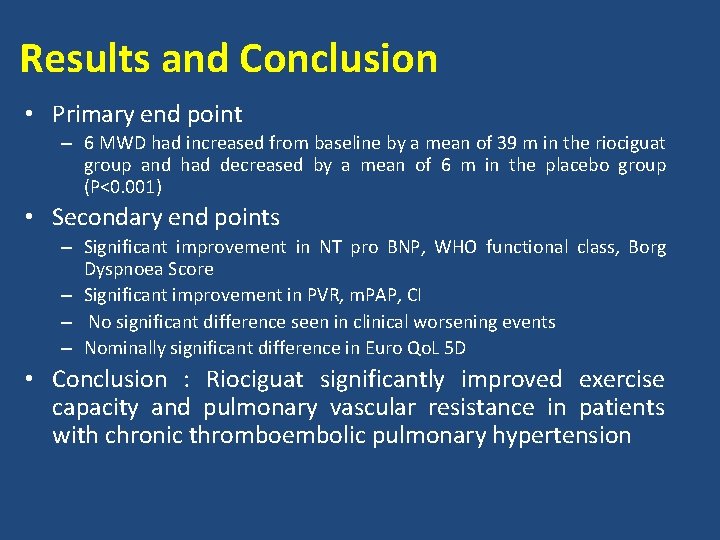 Results and Conclusion

• Primary end point

– 6 MWD had increased from baseline by a mean of 39 m in the riociguat group and had decreased by a mean of 6 m in the placebo group (P<0.001)

• Secondary end points

– Significant improvement in NT pro BNP, WHO functional class, Borg Dyspnoea Score

– Significant improvement in PVR, mPAP, CI

– No significant difference seen in clinical worsening events

– Nominally significant difference in Euro QoL 5D

• Conclusion : Riociguat significantly improved exercise capacity and pulmonary vascular resistance in patients with chronic thromboembolic pulmonary hypertension